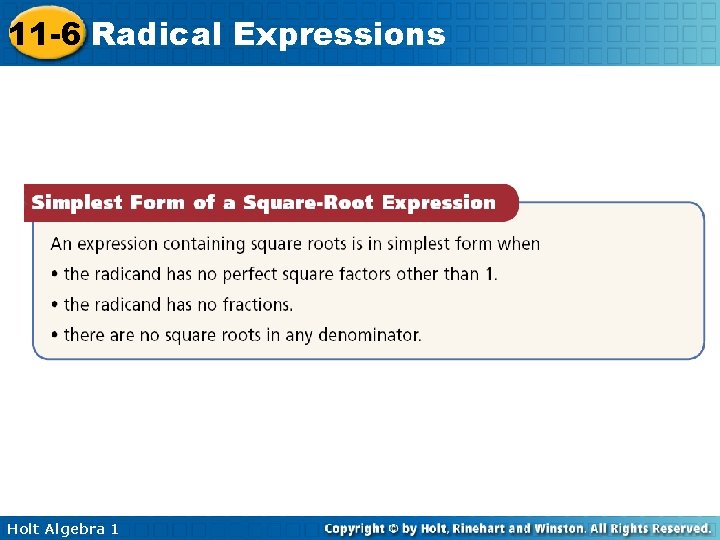 11-6 Radical Expressions

Simplest Form of a Square-Root Expression

An expression containing square roots is in simplest form when

• the radicand has no perfect square factors other than 1.

• the radicand has no fractions.

• there are no square roots in any denominator.

Holt Algebra 1

Copyright © by Holt, Rinehart and Winston. All Rights Reserved.